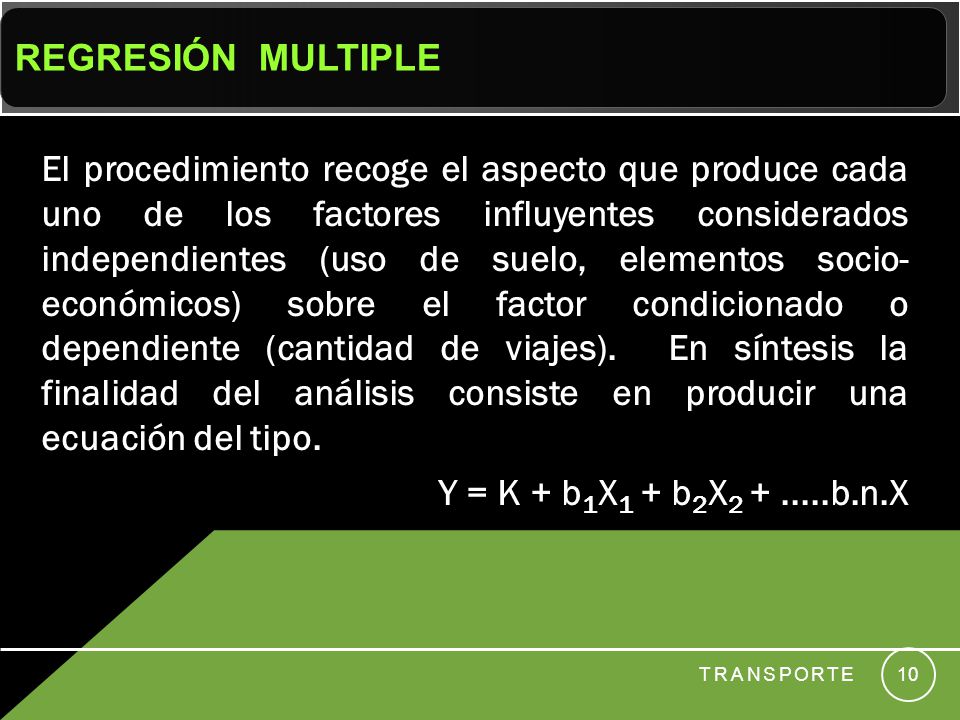 REGRESIÓN MULTIPLE

El procedimiento recoge el aspecto que produce cada uno de los factores influyentes considerados independientes (uso de suelo, elementos socio-económicos) sobre el factor condicionado o dependiente (cantidad de viajes). En síntesis la finalidad del análisis consiste en producir una ecuación del tipo.

$Y = K + b_1X_1 + b_2X_2 + .....b.n.X$

TRANSPORTE

10